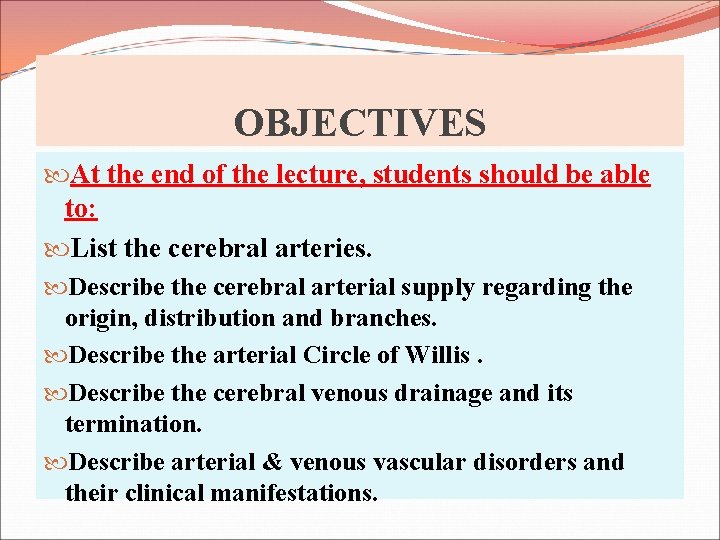 OBJECTIVES

At the end of the lecture, students should be able to:

List the cerebral arteries.

Describe the cerebral arterial supply regarding the origin, distribution and branches.

Describe the arterial Circle of Willis .

Describe the cerebral venous drainage and its termination.

Describe arterial & venous vascular disorders and their clinical manifestations.